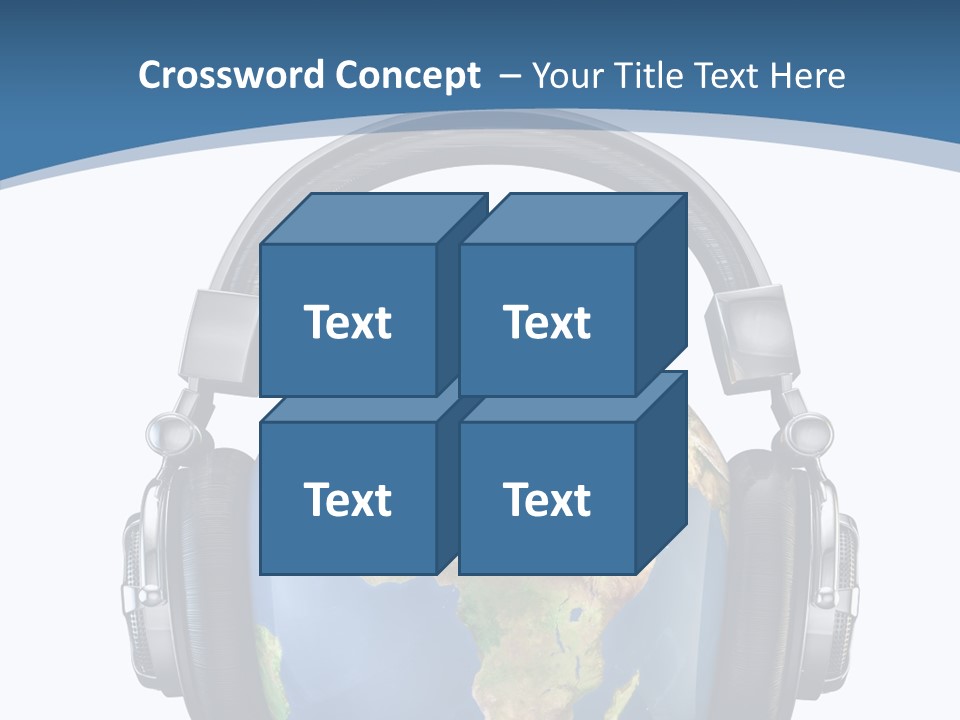 Crossword Concept – Your Title Text Here

Text

Text

Text

Text